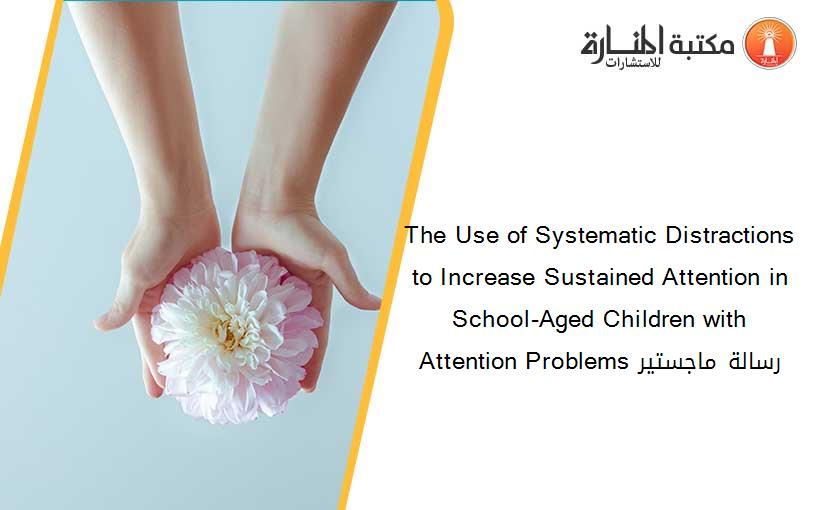 مكتبة المنارة للاستشارات

The Use of Systematic Distractions to Increase Sustained Attention in School-Aged Children with Attention Problems رسالة ماجستير